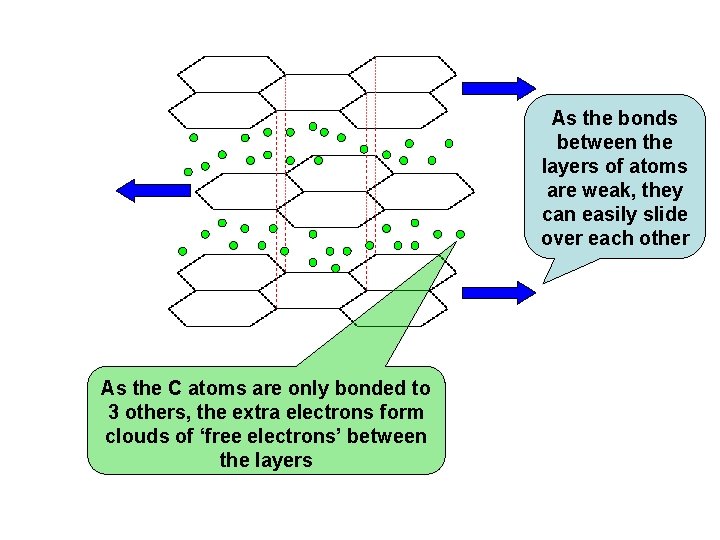 As the bonds between the layers of atoms are weak, they can easily slide over each other

As the C atoms are only bonded to 3 others, the extra electrons form clouds of ‘free electrons’ between the layers